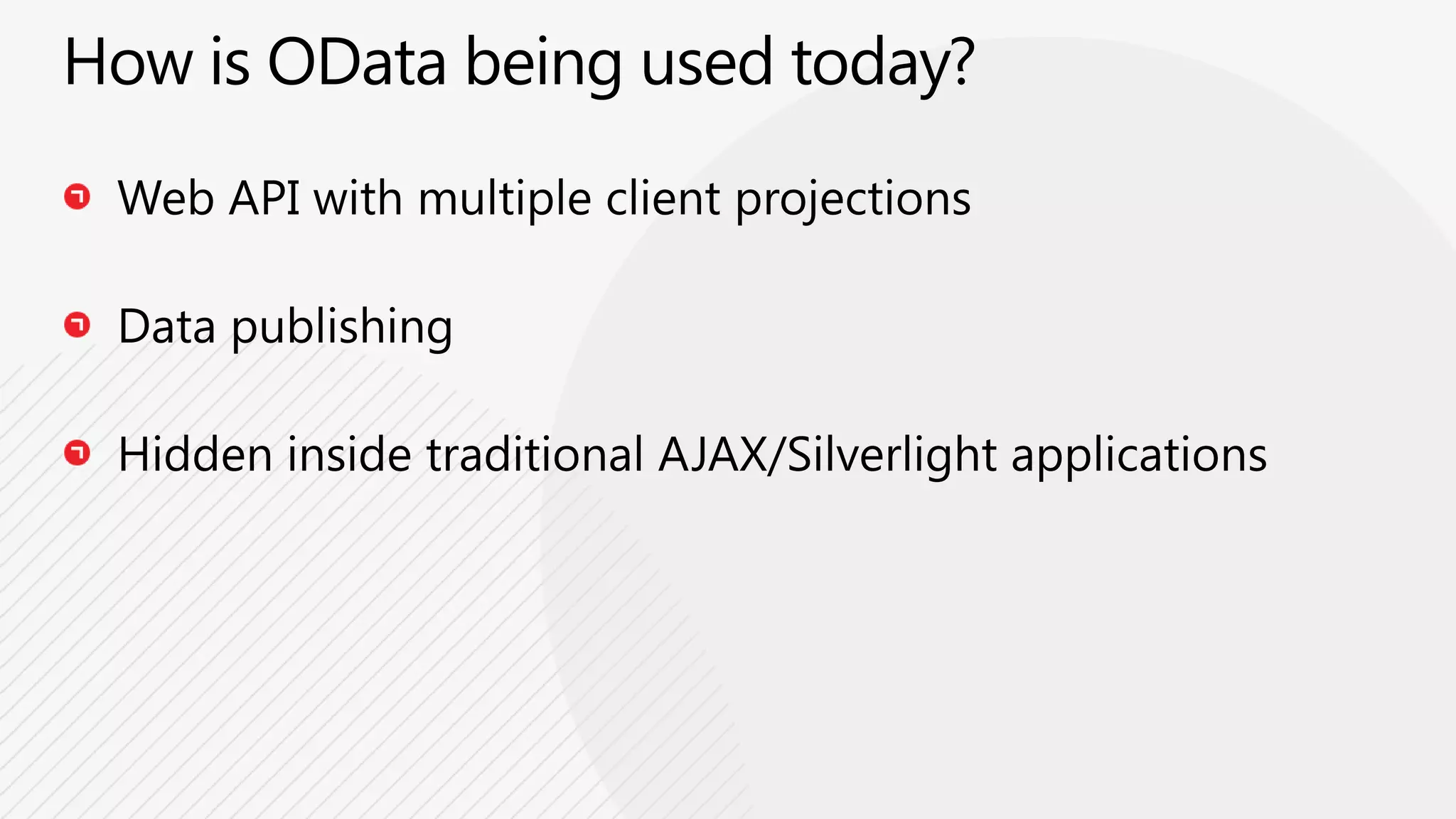 How is OData being used today?

Web API with multiple client projections

Data publishing

Hidden inside traditional AJAX/Silverlight applications